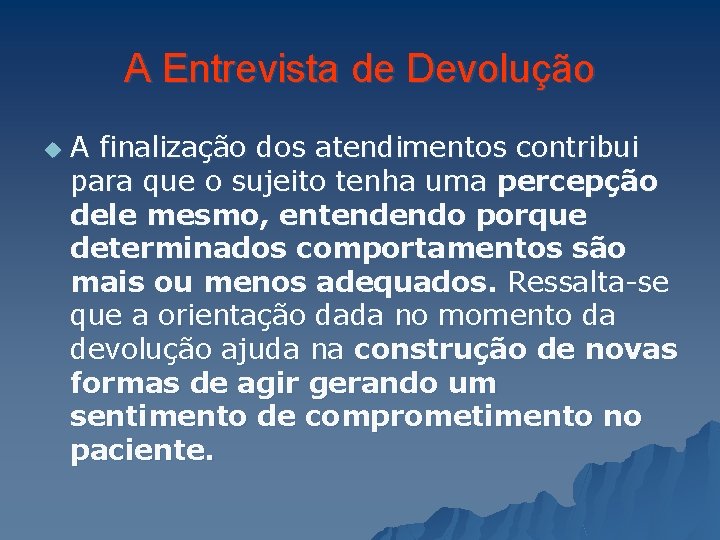 A Entrevista de Devolução

A finalização dos atendimentos contribui para que o sujeito tenha uma percepção dele mesmo, entendendo porque determinados comportamentos são mais ou menos adequados. Ressalta-se que a orientação dada no momento da devolução ajuda na construção de novas formas de agir gerando um sentimento de comprometimento no paciente.